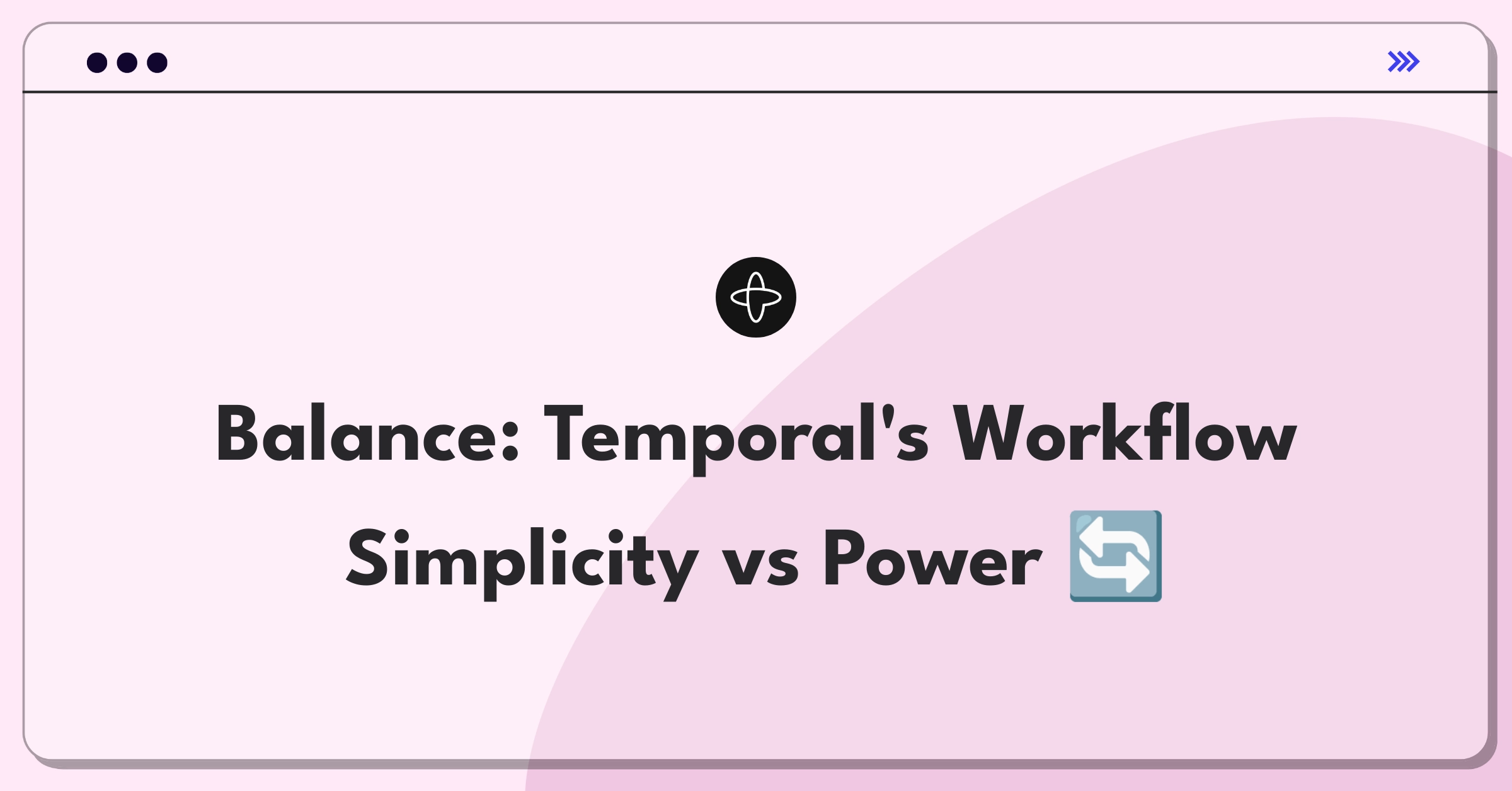 Balance: Temporal's Workflow Simplicity vs Power 🔄